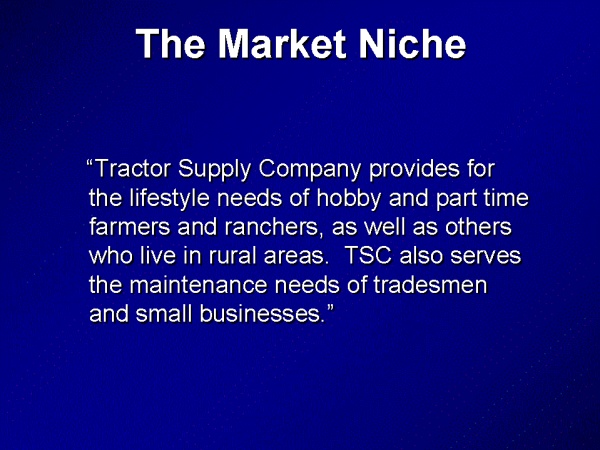 The Market Niche

“Tractor Supply Company provides for the lifestyle needs of hobby and part time farmers and ranchers, as well as others who live in rural areas. TSC also serves the maintenance needs of tradesmen and small businesses.”